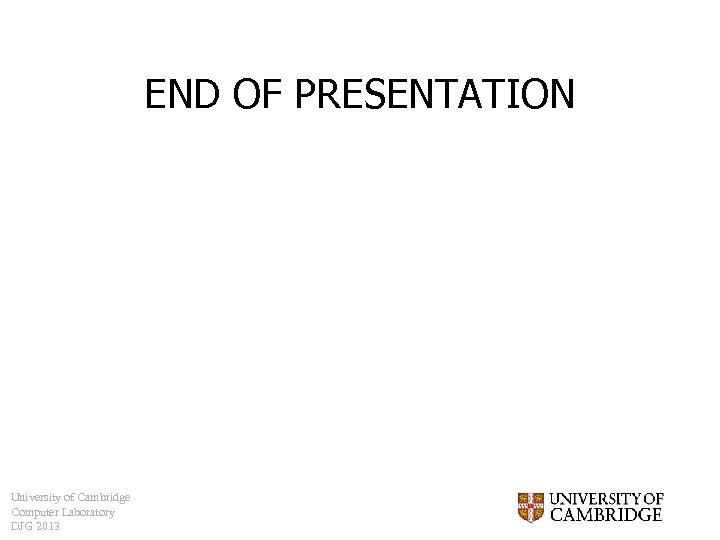 END OF PRESENTATION

University of Cambridge
Computer Laboratory
DJG 2013

UNIVERSITY OF
CAMBRIDGE